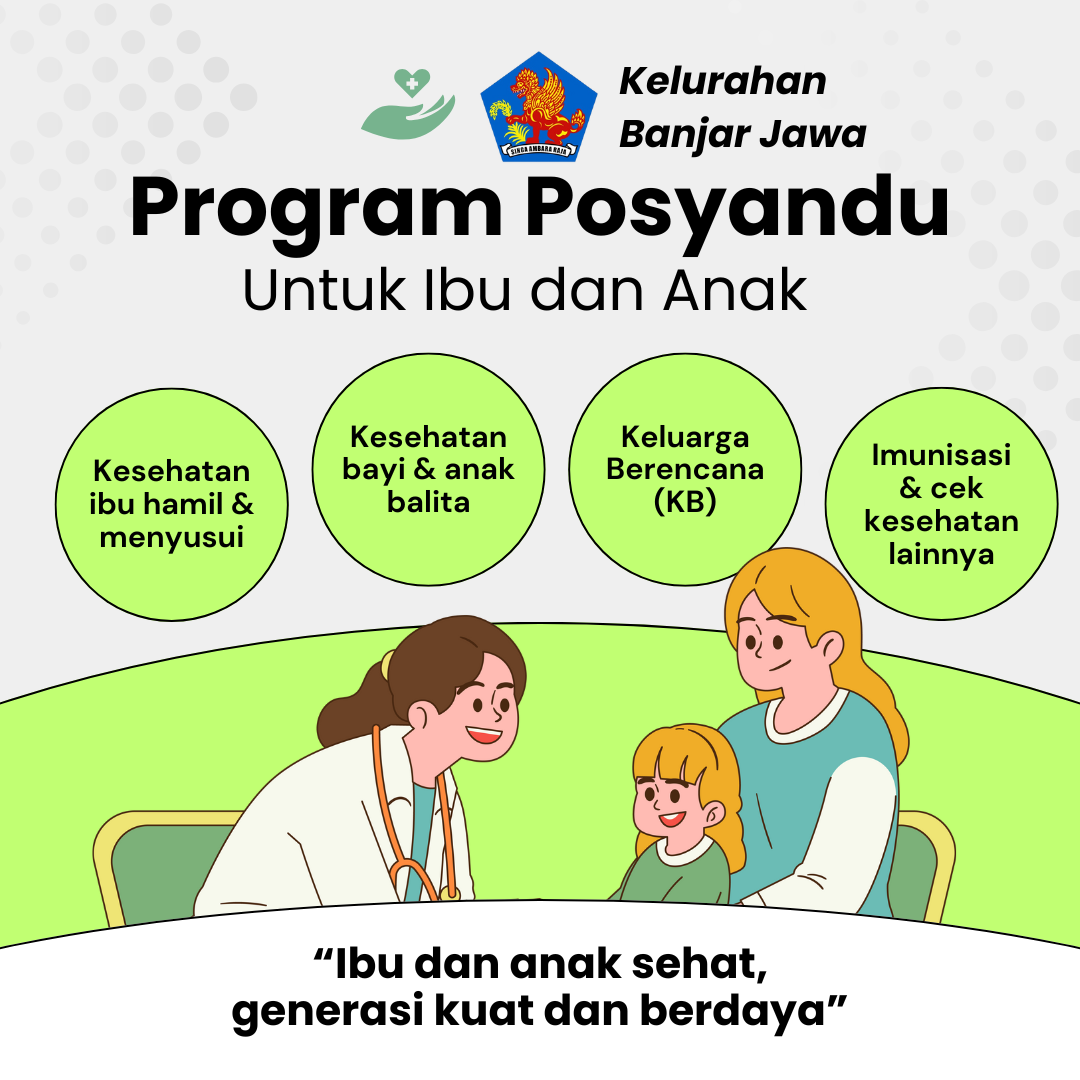 SINGA AMBARA RAJA

Kelurahan Banjar Jawa

Program Posyandu

Untuk Ibu dan Anak

Kesehatan ibu hamil & menyusui

Kesehatan bayi & anak balita

Keluarga Berencana (KB)

Imunisasi & cek kesehatan lainnya

“Ibu dan anak sehat, generasi kuat dan berdaya”